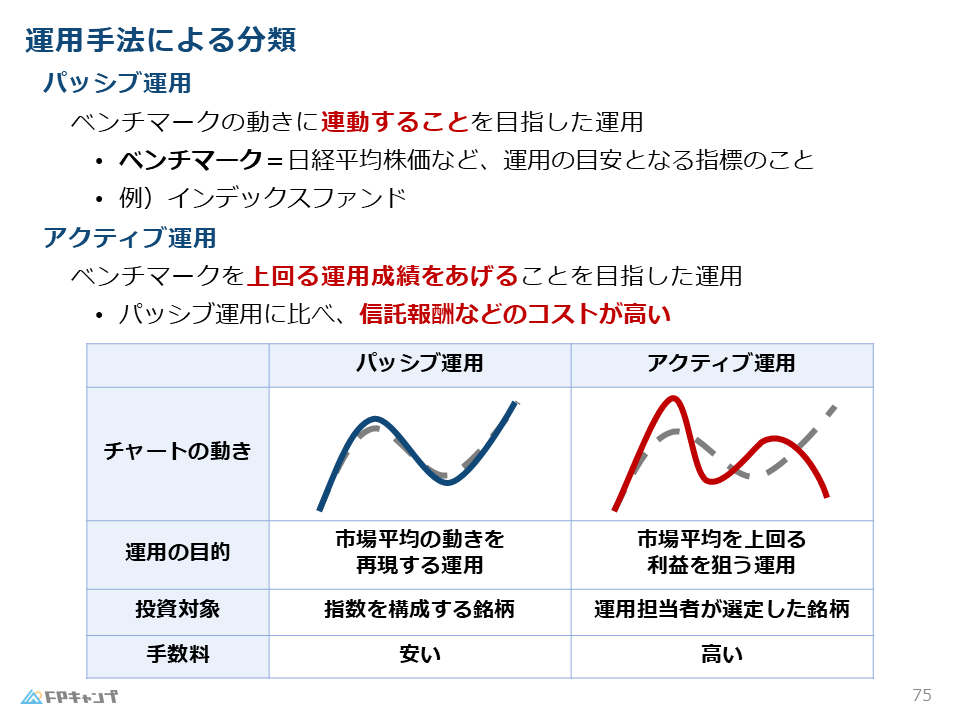 運用手法による分類

パッシブ運用

ベンチマークの動きに連動することを目指した運用

• ベンチマーク＝日経平均株価など、運用の目安となる指標のこと

• 例）インデックスファンド

アクティブ運用

ベンチマークを上回る運用成績をあげることを目指した運用

• パッシブ運用に比べ、信託報酬などのコストが高い

| | パッシブ運用 | アクティブ運用 |
|---|---|---|
| チャートの動き | | |
| 運用の目的 | 市場平均の動きを再現する運用 | 市場平均を上回る利益を狙う運用 |
| 投資対象 | 指数を構成する銘柄 | 運用担当者が選定した銘柄 |
| 手数料 | 安い | 高い |

FPキャンプ

75